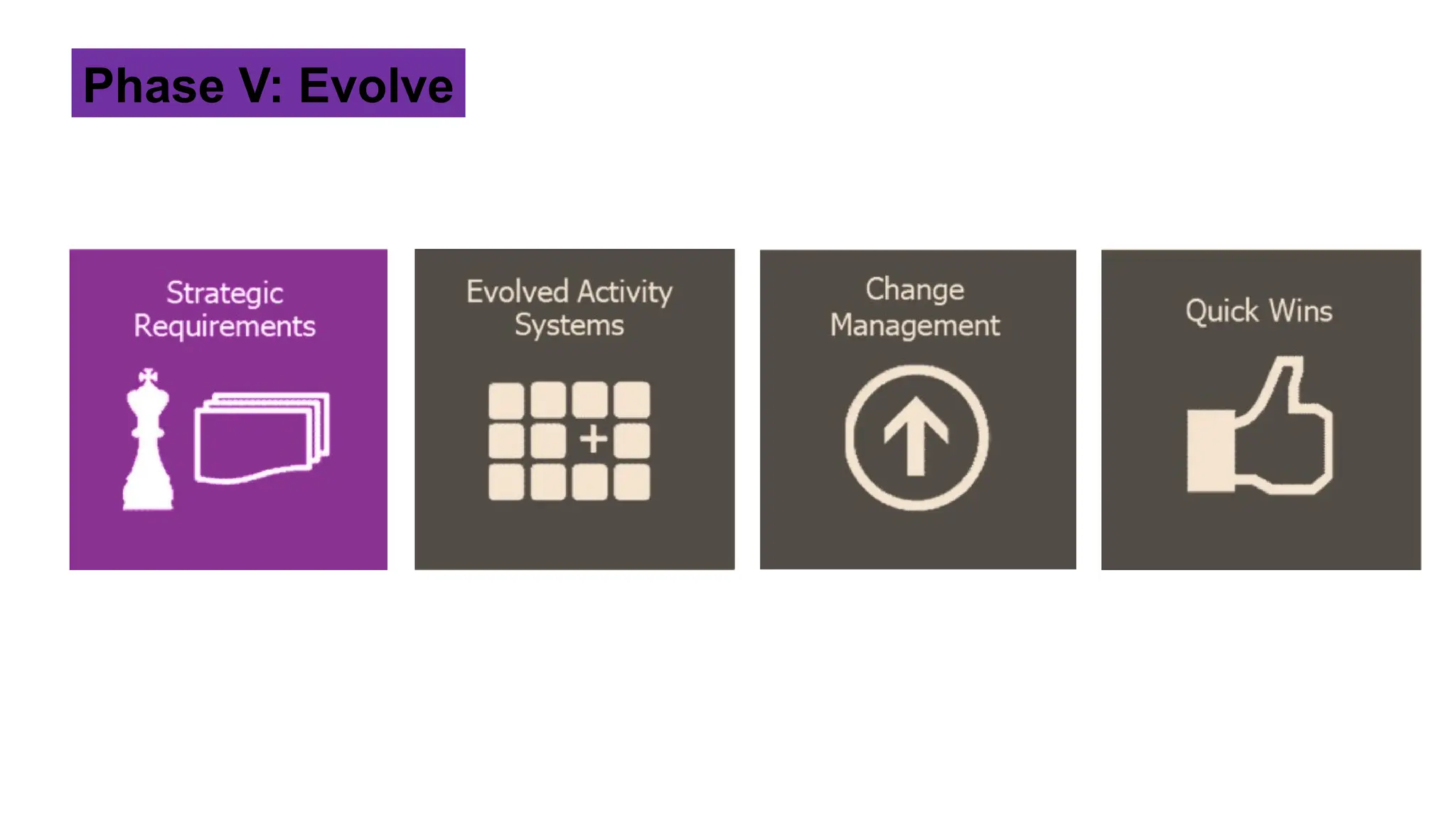 Phase V: Evolve

Strategic Requirements

Evolved Activity Systems

Change Management

Quick Wins